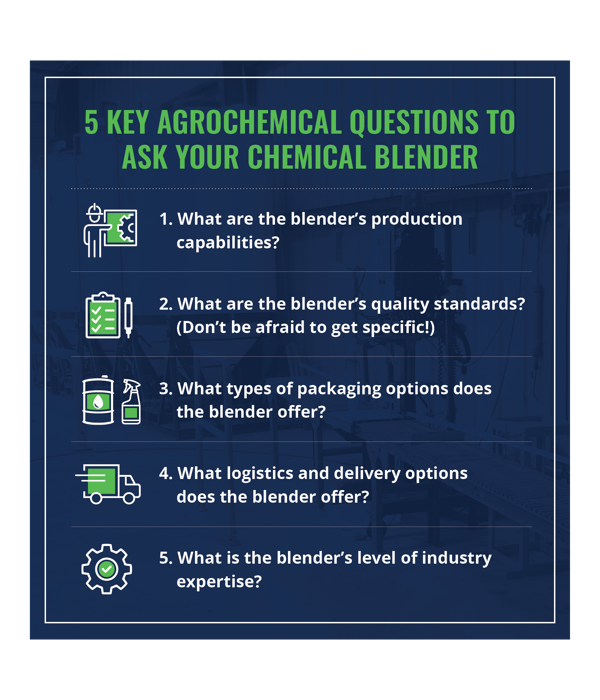 5 KEY AGROCHEMICAL QUESTIONS TO ASK YOUR CHEMICAL BLENDER

1. What are the blender's production capabilities?

2. What are the blender's quality standards? (Don't be afraid to get specific!)

3. What types of packaging options does the blender offer?

4. What logistics and delivery options does the blender offer?

5. What is the blender's level of industry expertise?